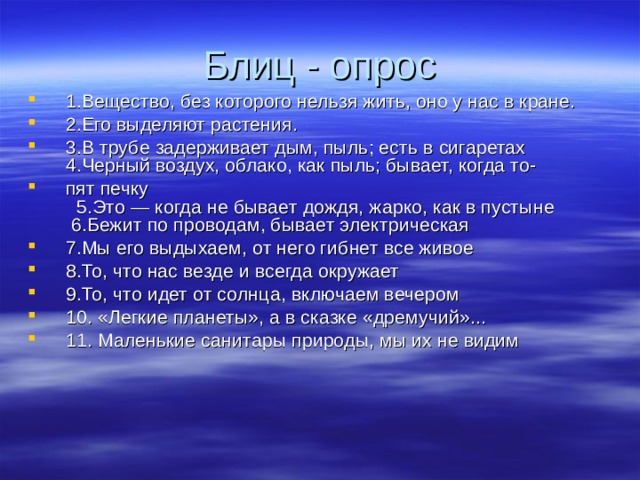 Блиц - опрос

1.Вещество, без которого нельзя жить, оно у нас в кране.

2.Его выделяют растения.

3.В трубе задерживает дым, пыль; есть в сигаретах
4.Черный воздух, облако, как пыль; бывает, когда топят печку
5.Это — когда не бывает дождя, жарко, как в пустыне
6.Бежит по проводам, бывает электрическая

7.Мы его выдыхаем, от него гибнет все живое

8.То, что нас везде и всегда окружает

9.То, что идет от солнца, включаем вечером

10. «Легкие планеты», а в сказке «дремучий»...

11. Маленькие санитары природы, мы их не видим